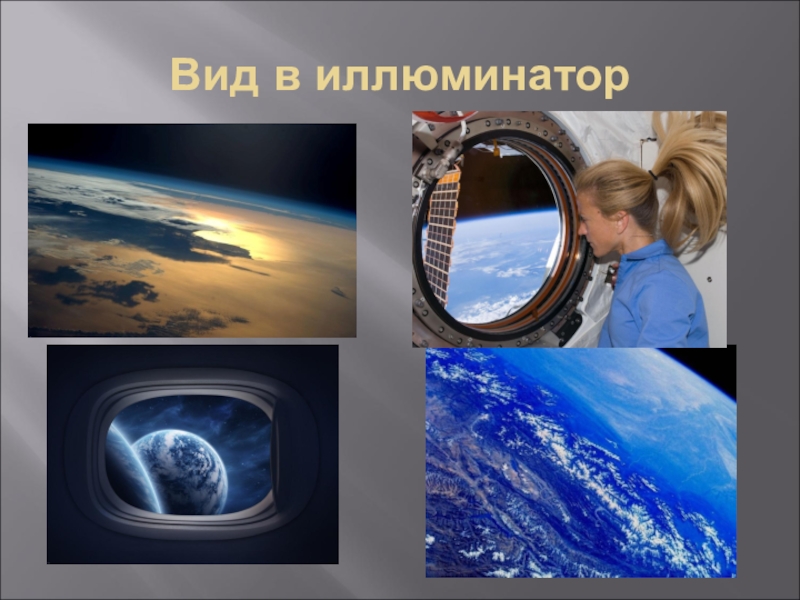 Вид в иллюминатор